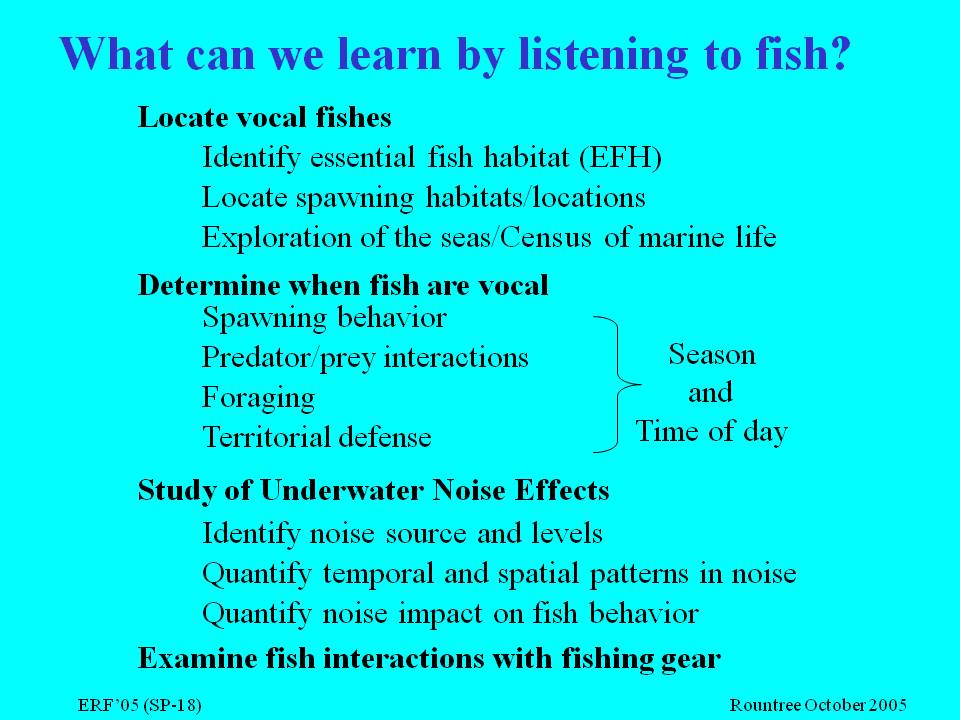 What can we learn by listening to fish?

Locate vocal fishes

Identify essential fish habitat (EFH)

Locate spawning habitats/locations

Exploration of the seas/Census of marine life

Determine when fish are vocal

Spawning behavior

Predator/prey interactions

Foraging

Territorial defense

Season and Time of day

Study of Underwater Noise Effects

Identify noise source and levels

Quantify temporal and spatial patterns in noise

Quantify noise impact on fish behavior

Examine fish interactions with fishing gear

ERF'05 (SP-18)

Rountree October 2005